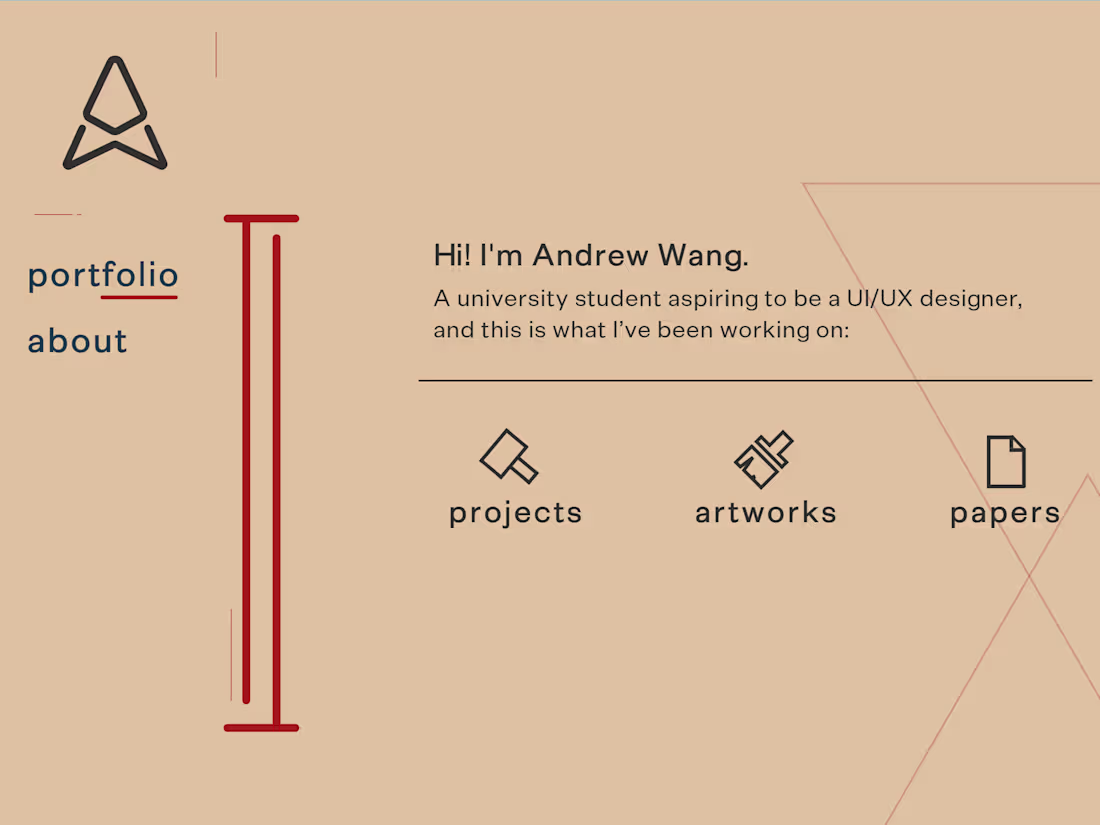 portfolio

about

Hi! I'm Andrew Wang.

A university student aspiring to be a UI/UX designer, and this is what I've been working on:

projects

artworks

papers